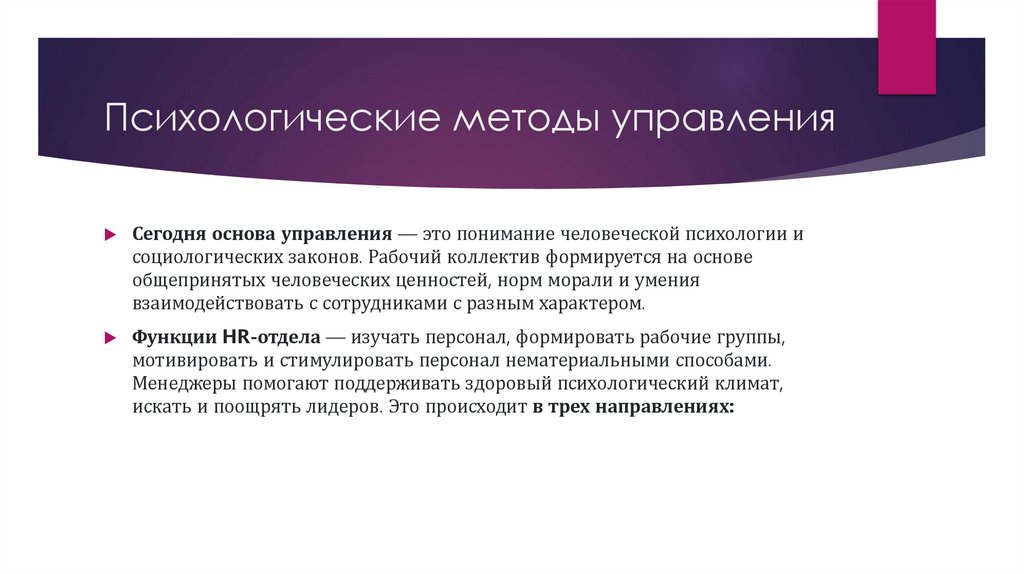 Психологические методы управления

Сегодня основа управления — это понимание человеческой психологии и социологических законов. Рабочий коллектив формируется на основе общепринятых человеческих ценностей, норм морали и умения взаимодействовать с сотрудниками с разным характером.

Функции HR-отдела — изучать персонал, формировать рабочие группы, мотивировать и стимулировать персонал нематериальными способами. Менеджеры помогают поддерживать здоровый психологический климат, искать и поощрять лидеров. Это происходит в трех направлениях: